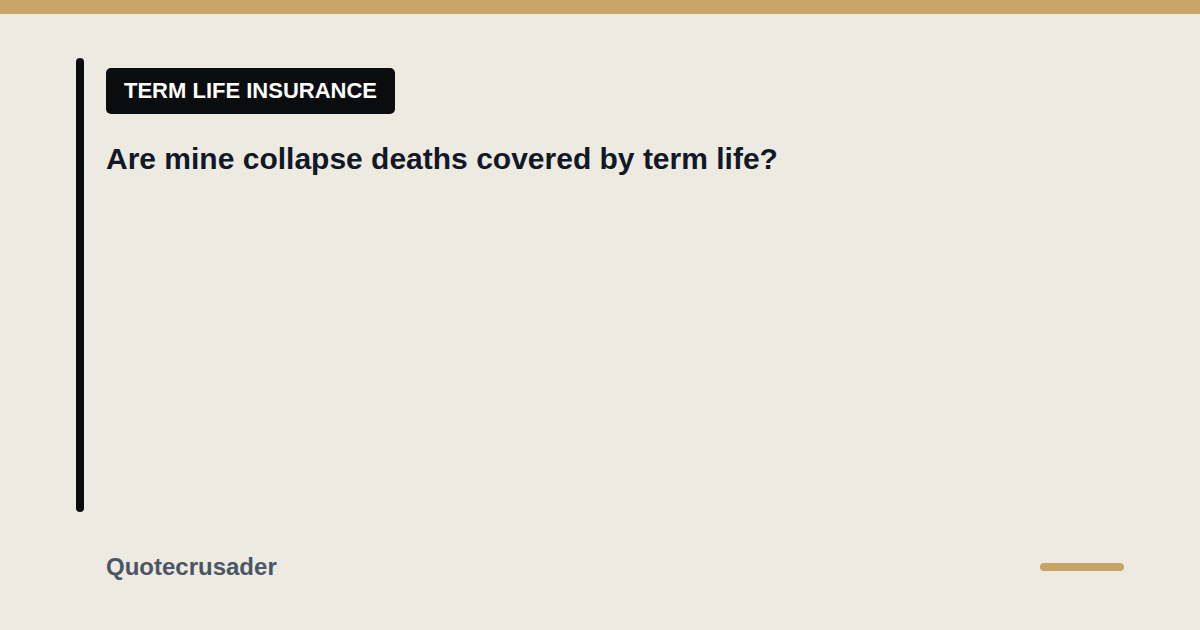 TERM LIFE INSURANCE

Are mine collapse deaths covered by term life?

Quotecrusader